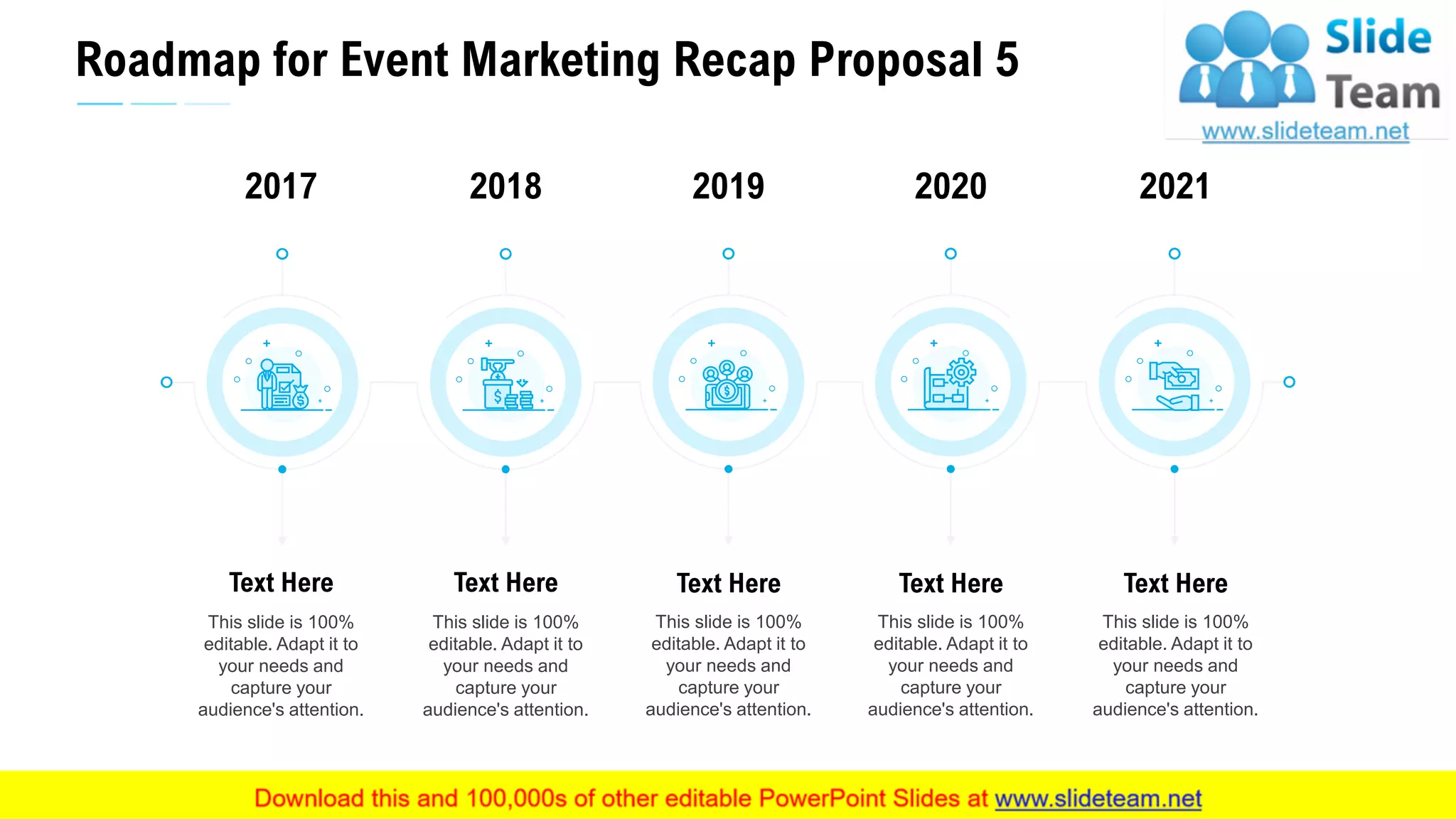 Roadmap for Event Marketing Recap Proposal 5

Slide Team
www.slideteam.net

2017

Text Here

This slide is 100% editable. Adapt it to your needs and capture your audience's attention.

2018

Text Here

This slide is 100% editable. Adapt it to your needs and capture your audience's attention.

2019

Text Here

This slide is 100% editable. Adapt it to your needs and capture your audience's attention.

2020

Text Here

This slide is 100% editable. Adapt it to your needs and capture your audience's attention.

2021

Text Here

This slide is 100% editable. Adapt it to your needs and capture your audience's attention.

Download this and 100,000s of other editable PowerPoint Slides at www.slideteam.net